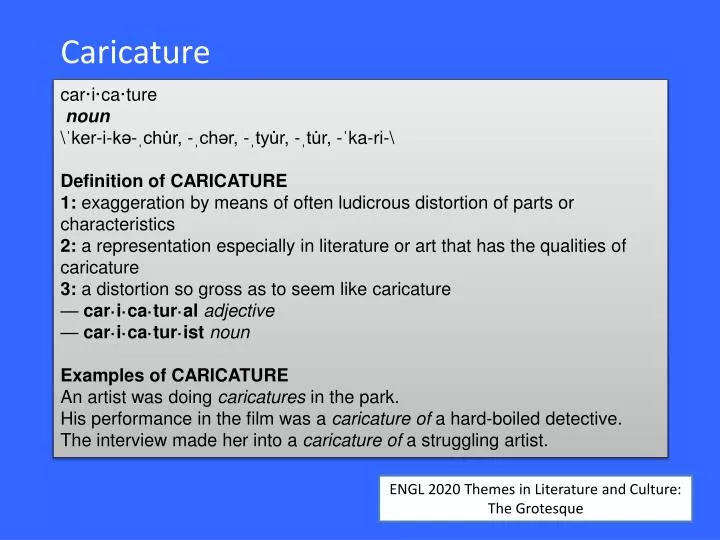 Caricature

car·i·ca·ture
noun
\ˈker-i-kə-ˌchu̇r, -ˌchər, -ˌtyu̇r, -ˌtu̇r, -ˈka-ri-\

Definition of CARICATURE
1: exaggeration by means of often ludicrous distortion of parts or characteristics
2: a representation especially in literature or art that has the qualities of caricature
3: a distortion so gross as to seem like caricature
— car·i·ca·tur·al adjective
— car·i·ca·tur·ist noun

Examples of CARICATURE
An artist was doing caricatures in the park.
His performance in the film was a caricature of a hard-boiled detective.
The interview made her into a caricature of a struggling artist.

ENGL 2020 Themes in Literature and Culture: The Grotesque